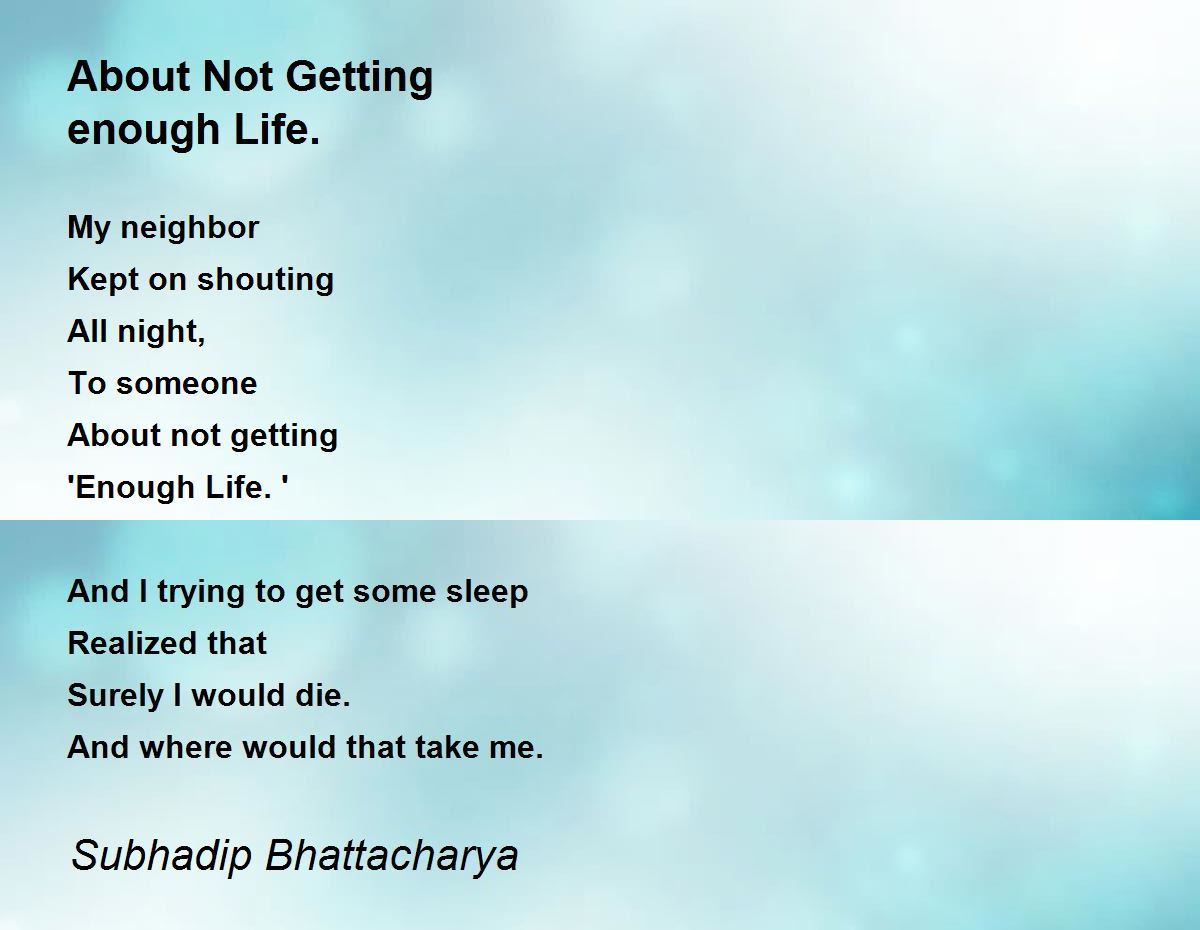 About Not Getting enough Life.

My neighbor
Kept on shouting
All night,
To someone
About not getting
'Enough Life. '

And I trying to get some sleep
Realized that
Surely I would die.
And where would that take me.

Subhadip Bhattacharya